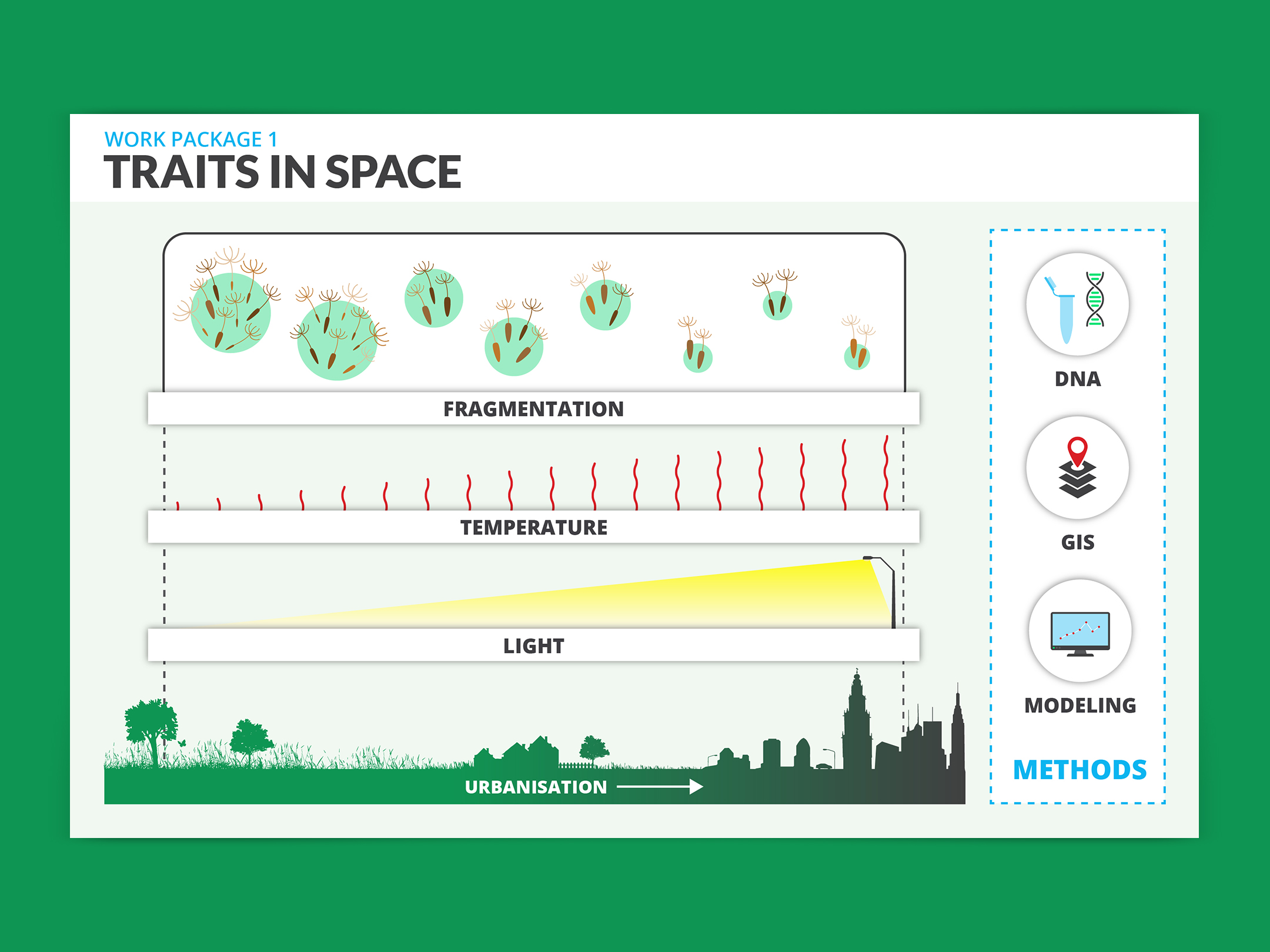 WORK PACKAGE 1
TRAITS IN SPACE

FRAGMENTATION

TEMPERATURE

LIGHT

URBANISATION

DNA

GIS

MODELING

METHODS